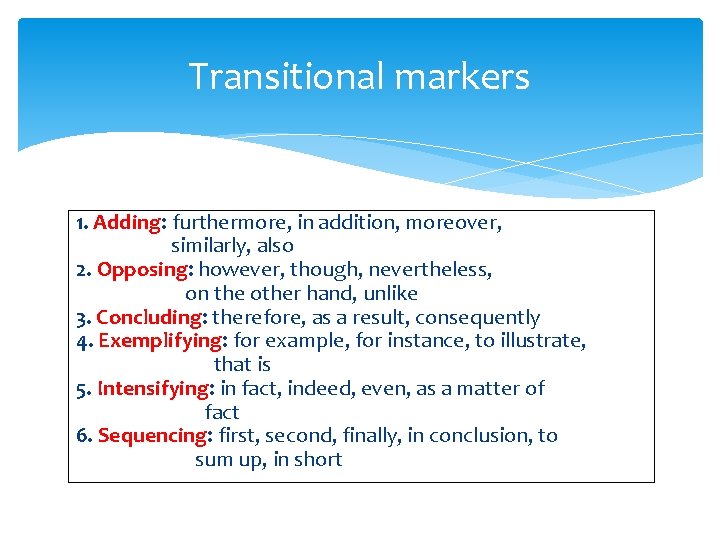 Transitional markers

1. Adding: furthermore, in addition, moreover, similarly, also
2. Opposing: however, though, nevertheless, on the other hand, unlike
3. Concluding: therefore, as a result, consequently
4. Exemplifying: for example, for instance, to illustrate, that is
5. Intensifying: in fact, indeed, even, as a matter of fact
6. Sequencing: first, second, finally, in conclusion, to sum up, in short